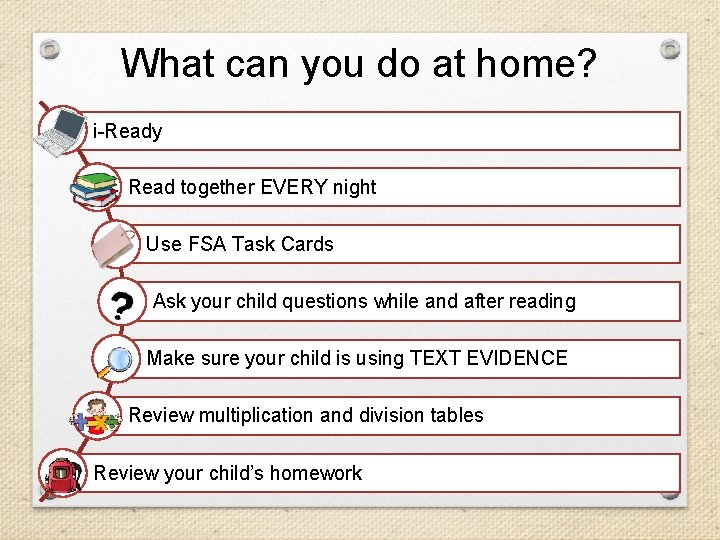 What can you do at home?

i-Ready

Read together EVERY night

Use FSA Task Cards

?

Ask your child questions while and after reading

Make sure your child is using TEXT EVIDENCE

Review multiplication and division tables

Review your child's homework